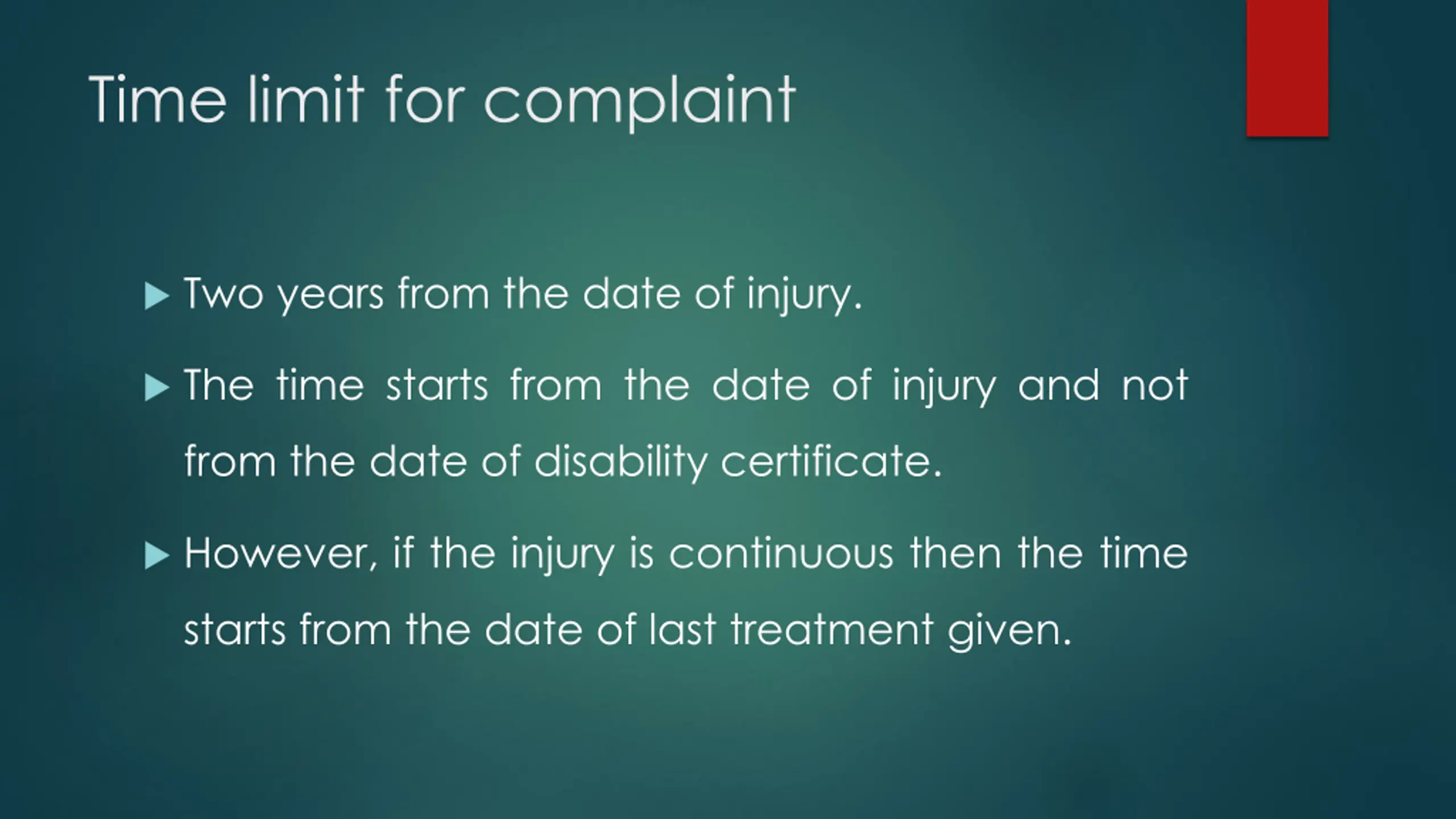 Time limit for complaint

▶ Two years from the date of injury.

▶ The time starts from the date of injury and not from the date of disability certificate.

▶ However, if the injury is continuous then the time starts from the date of last treatment given.